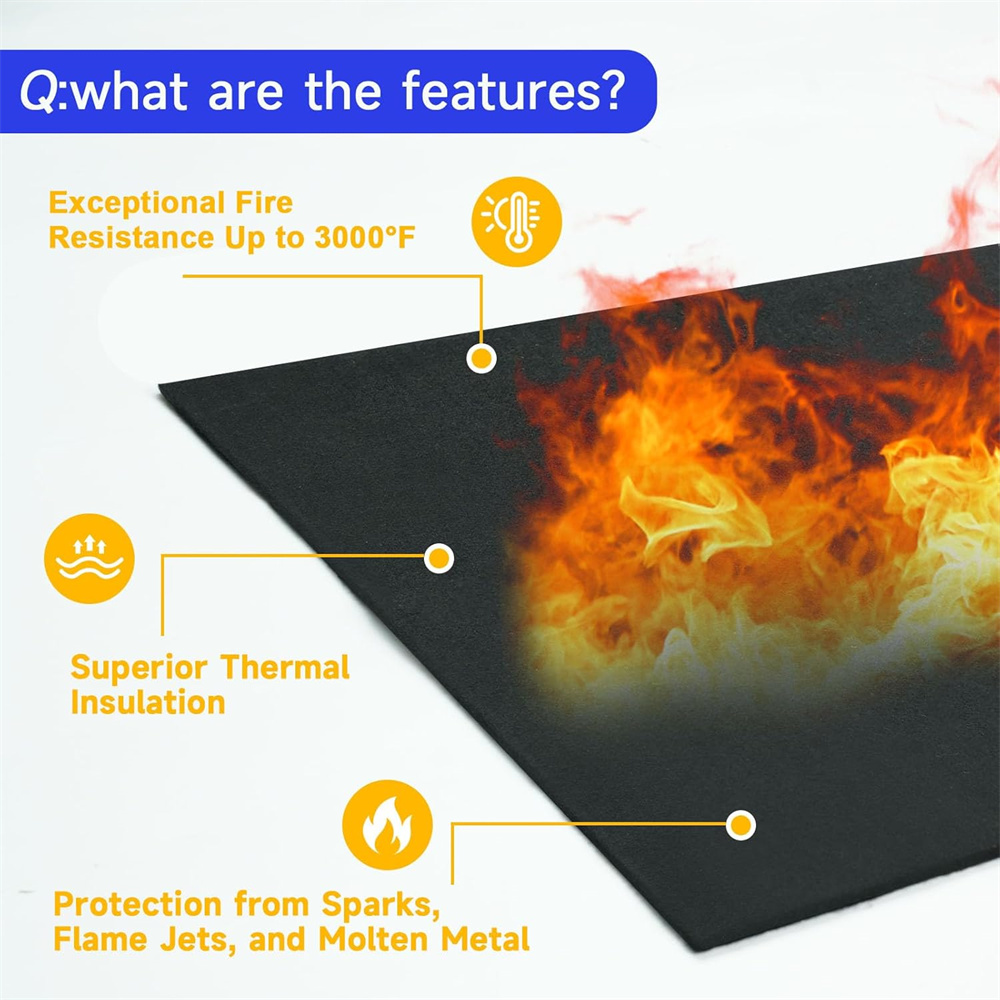 Q:what are the features?

Exceptional Fire Resistance Up to 3000°F

Superior Thermal Insulation

Protection from Sparks, Flame Jets, and Molten Metal